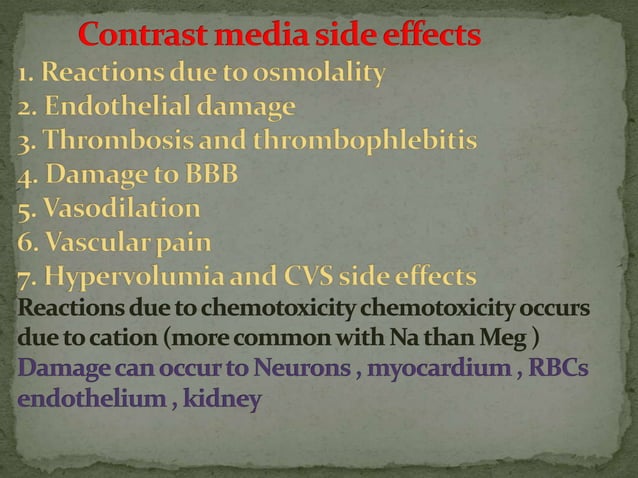 Contrast media side effects

1. Reactions due to osmolality
2. Endothelial damage
3. Thrombosis and thrombophlebitis
4. Damage to BBB
5. Vasodilation
6. Vascular pain
7. Hypervolumia and CVS side effects

Reactions due to chemotoxicity chemotoxicity occurs due to cation (more common with Na than Meg )

Damage can occur to Neurons , myocardium , RBCs endothelium , kidney